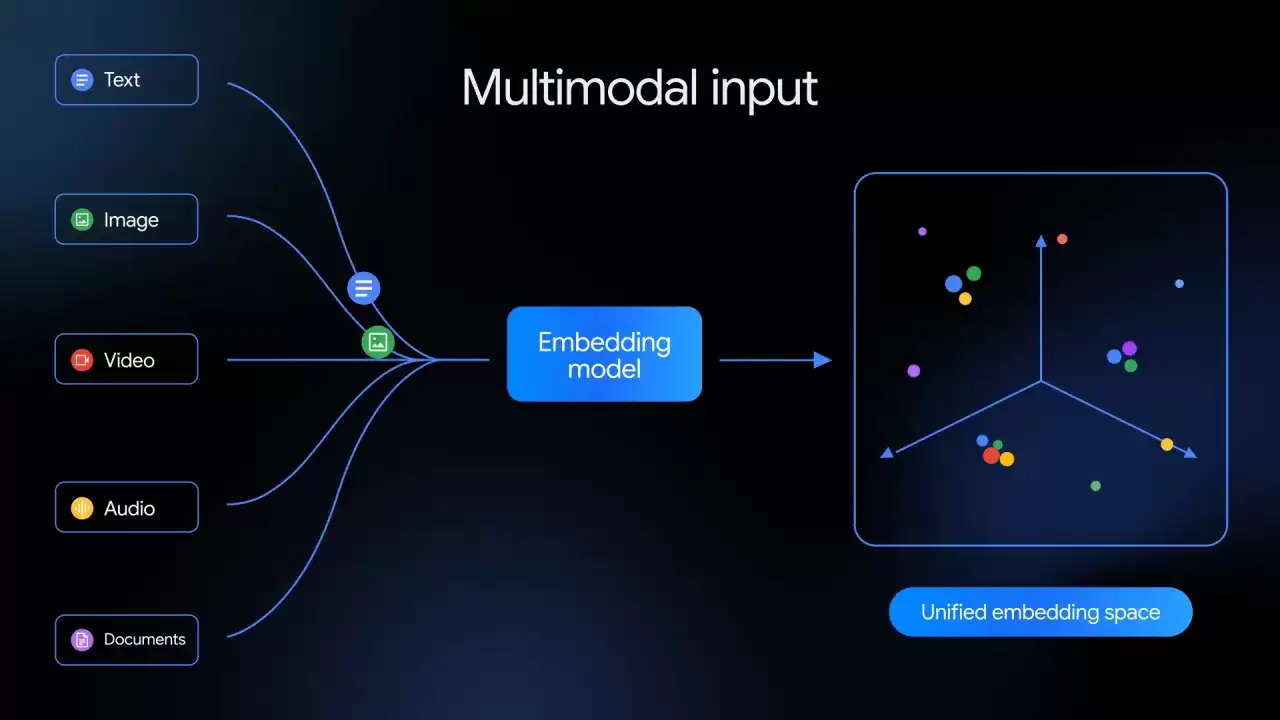 Multimodal input

Text

Image

Video

Audio

Documents

Embedding model

Unified embedding space